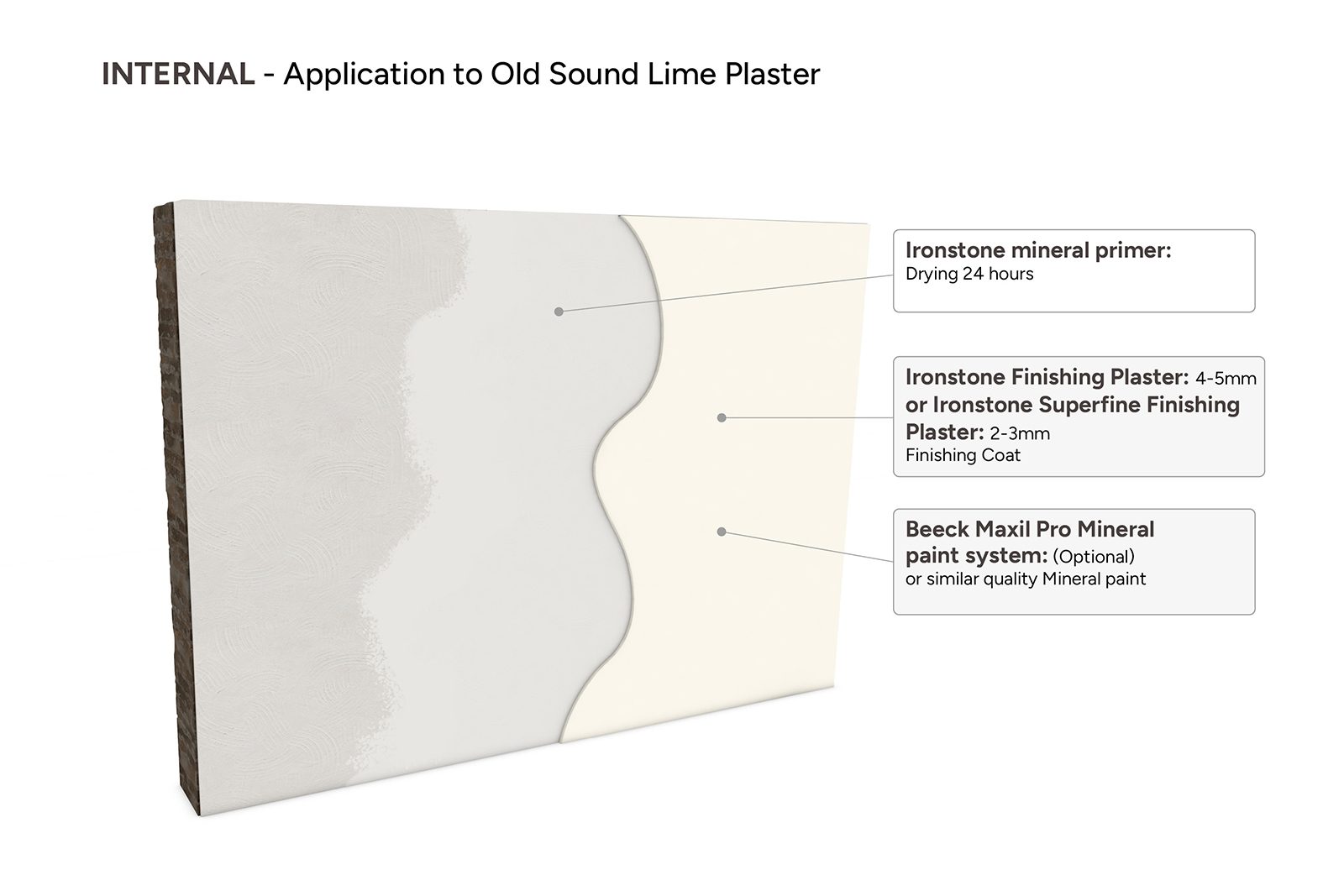 INTERNAL - Application to Old Sound Lime Plaster

Ironstone mineral primer:
Drying 24 hours

Ironstone Finishing Plaster: 4-5mm or Ironstone Superfine Finishing Plaster: 2-3mm
Finishing Coat

Beeck Maxil Pro Mineral paint system: (Optional)
or similar quality Mineral paint